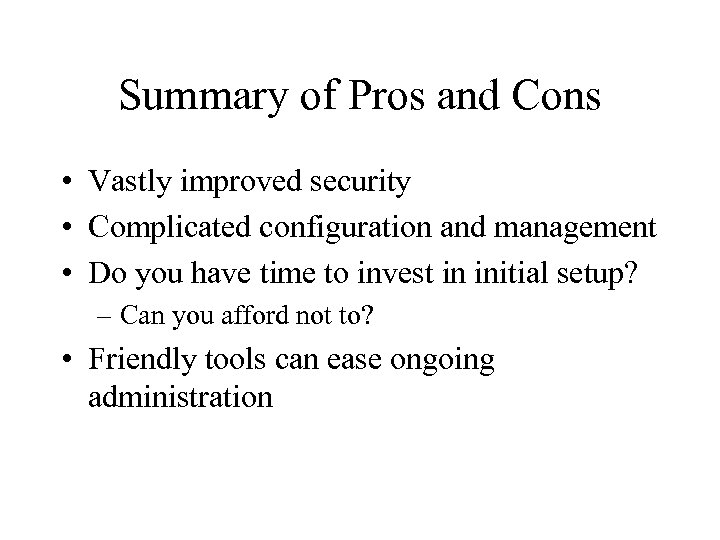 Summary of Pros and Cons

• Vastly improved security
• Complicated configuration and management
• Do you have time to invest in initial setup?
– Can you afford not to?
• Friendly tools can ease ongoing administration